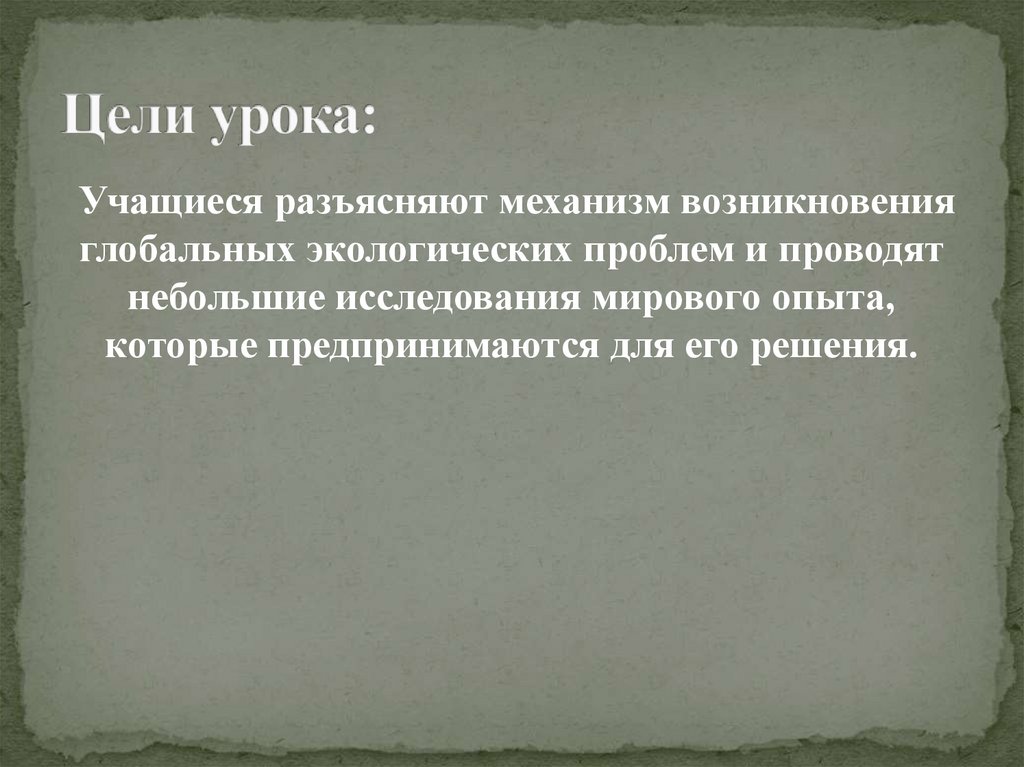 Цели урока:

Учащиеся разъясняют механизм возникновения глобальных экологических проблем и проводят небольшие исследования мирового опыта, которые предпринимаются для его решения.